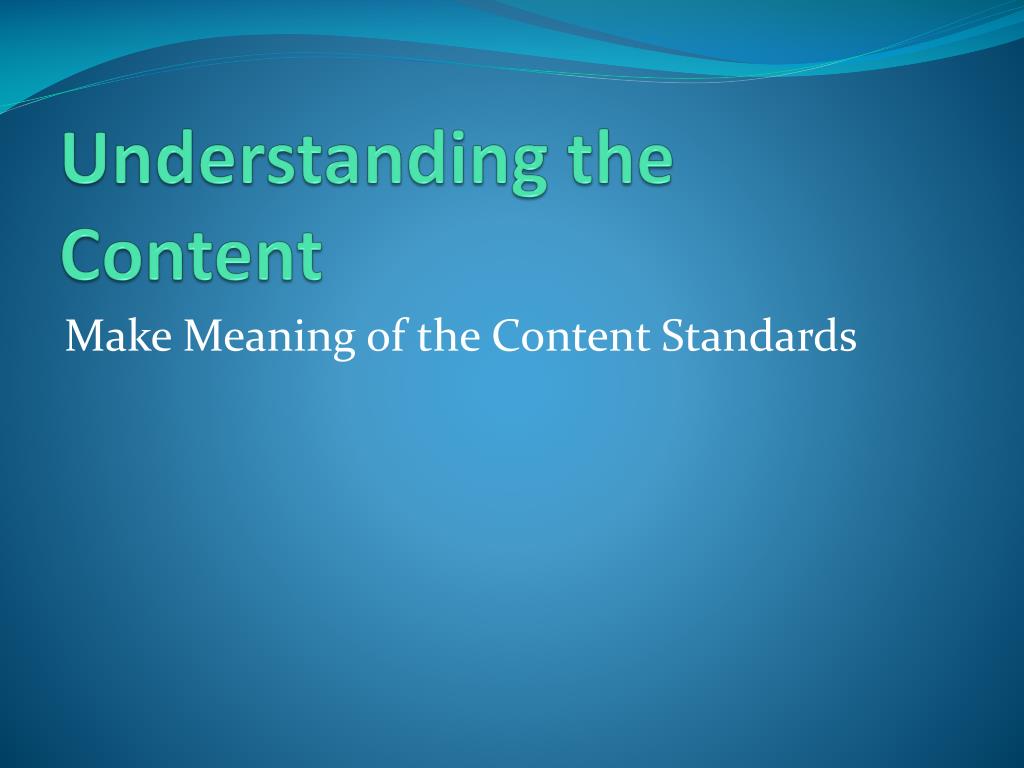 Understanding the Content

Make Meaning of the Content Standards